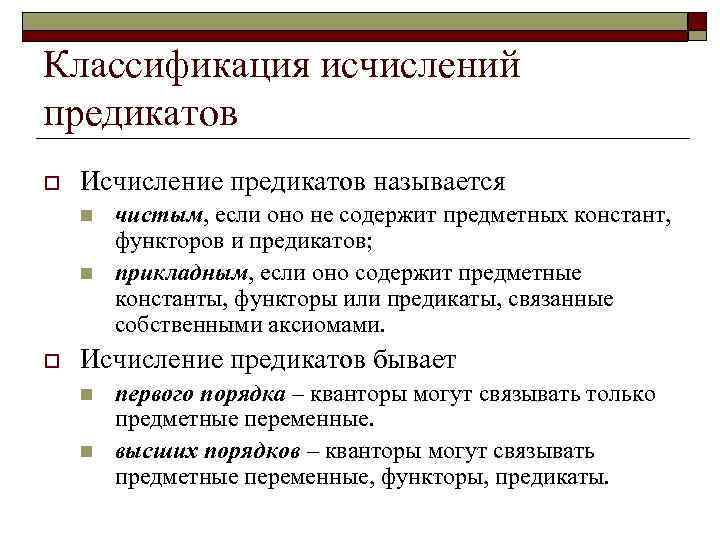 Классификация исчислений предикатов

Исчисление предикатов называется

чистым, если оно не содержит предметных констант, функторов и предикатов;

прикладным, если оно содержит предметные константы, функторы или предикаты, связанные собственными аксиомами.

Исчисление предикатов бывает

первого порядка – кванторы могут связывать только предметные переменные.

высших порядков – кванторы могут связывать предметные переменные, функторы, предикаты.